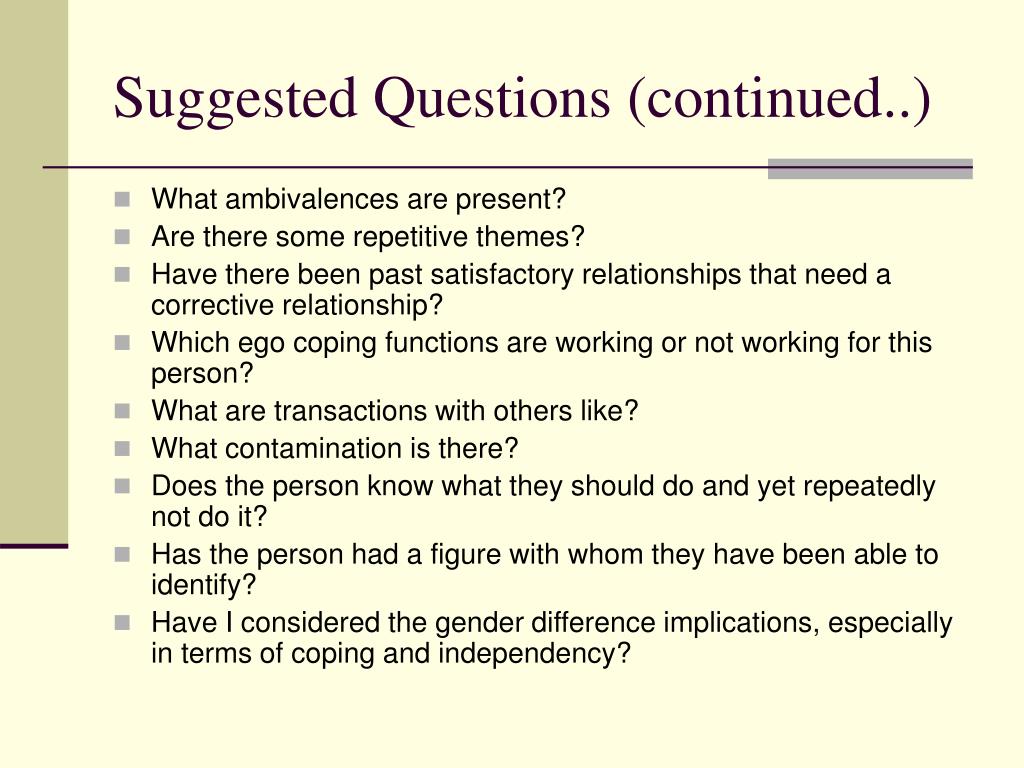 Suggested Questions (continued..)

- What ambivalences are present?
- Are there some repetitive themes?
- Have there been past satisfactory relationships that need a corrective relationship?
- Which ego coping functions are working or not working for this person?
- What are transactions with others like?
- What contamination is there?
- Does the person know what they should do and yet repeatedly not do it?
- Has the person had a figure with whom they have been able to identify?
- Have I considered the gender difference implications, especially in terms of coping and independency?